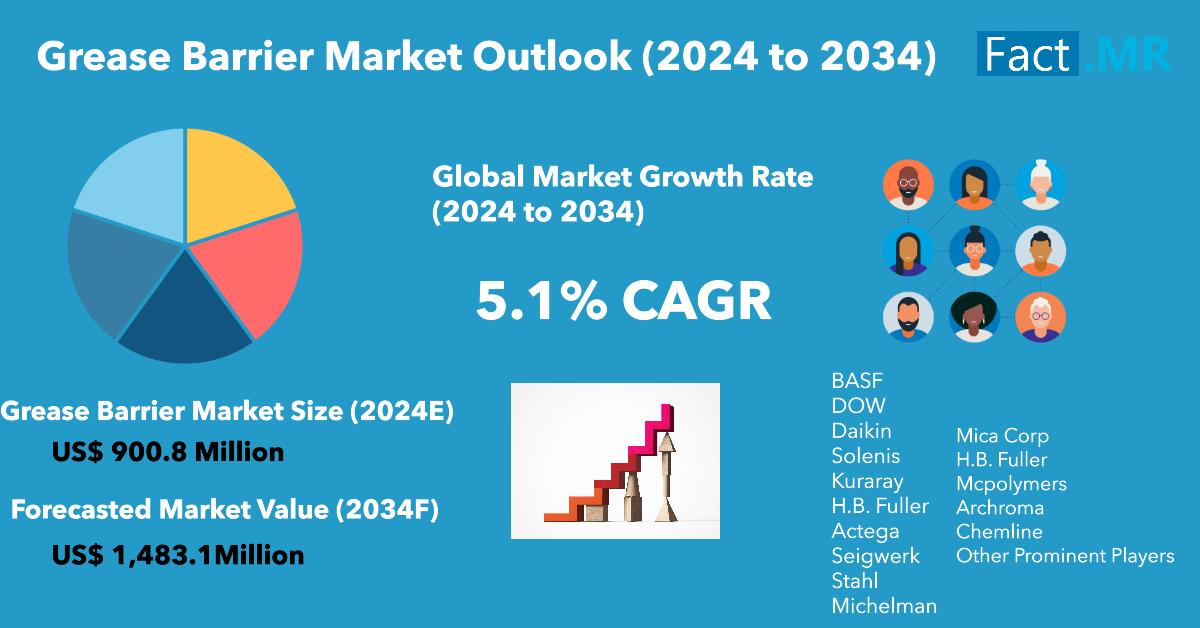 Grease Barrier Market Outlook (2024 to 2034)

Fact.MR

Global Market Growth Rate (2024 to 2034)

5.1% CAGR

Grease Barrier Market Size (2024E)

US$ 900.8 Million

Forecasted Market Value (2034F)

US$ 1,483.1Million

BASF
DOW
Daikin
Solenis
Kuraray
H.B. Fuller
Actega
Seigwerk
Stahl
Michelman

Mica Corp
H.B. Fuller
Mcpolymers
Archroma
Chemline
Other Prominent Players